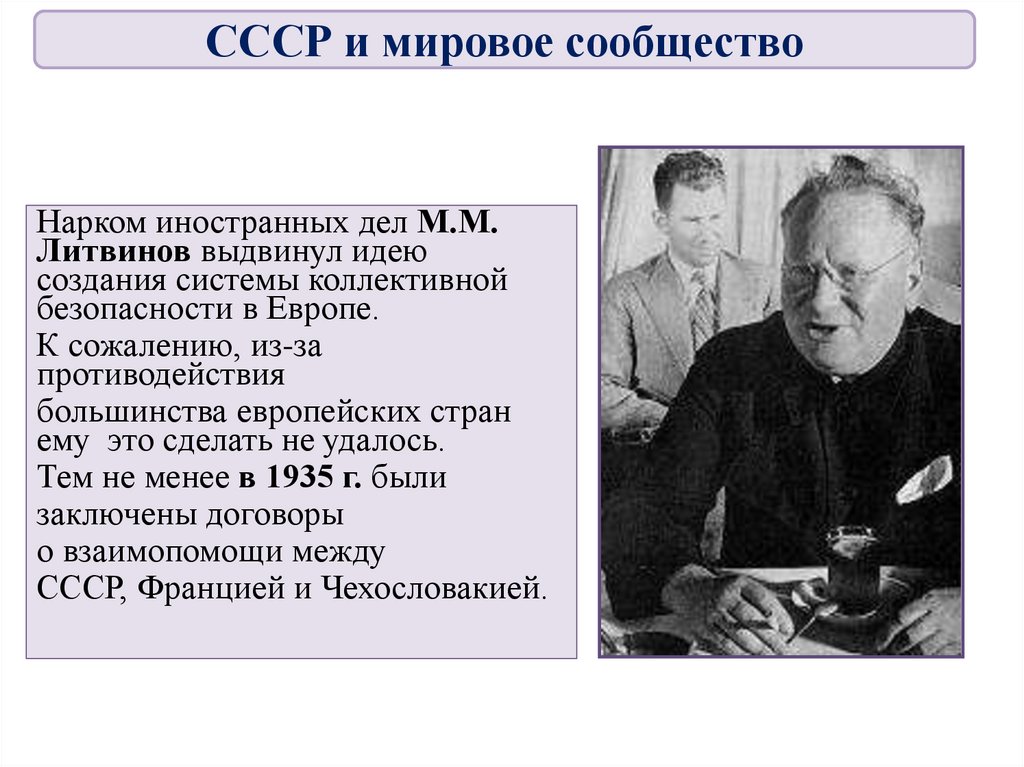 СССР и мировое сообщество

Нарком иностранных дел М.М. Литвинов выдвинул идею создания системы коллективной безопасности в Европе.

К сожалению, из-за противодействия

большинства европейских стран ему это сделать не удалось.

Тем не менее в 1935 г. были

заключены договоры

о взаимопомощи между

СССР, Францией и Чехословакией.